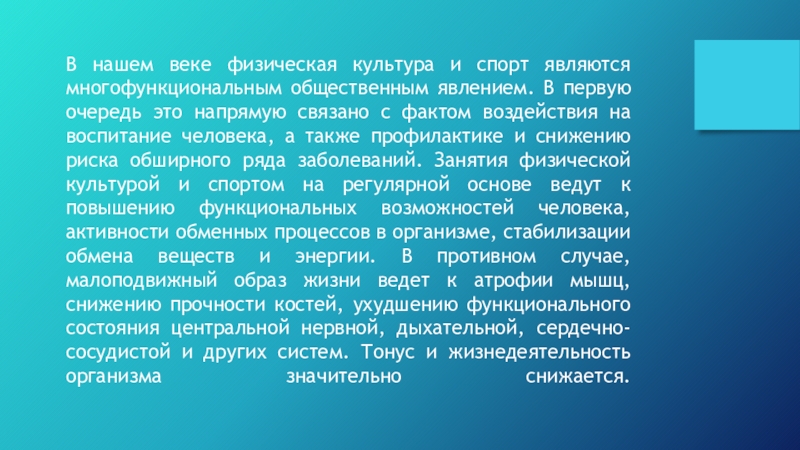 В нашем веке физическая культура и спорт являются многофункциональным общественным явлением. В первую очередь это напрямую связано с фактом воздействия на воспитание человека, а также профилактике и снижению риска обширного ряда заболеваний. Занятия физической культурой и спортом на регулярной основе ведут к повышению функциональных возможностей человека, активности обменных процессов в организме, стабилизации обмена веществ и энергии. В противном случае, малоподвижный образ жизни ведет к атрофии мышц, снижению прочности костей, ухудшению функционального состояния центральной нервной, дыхательной, сердечно-сосудистой и других систем. Тонус и жизнедеятельность организма значительно снижается.